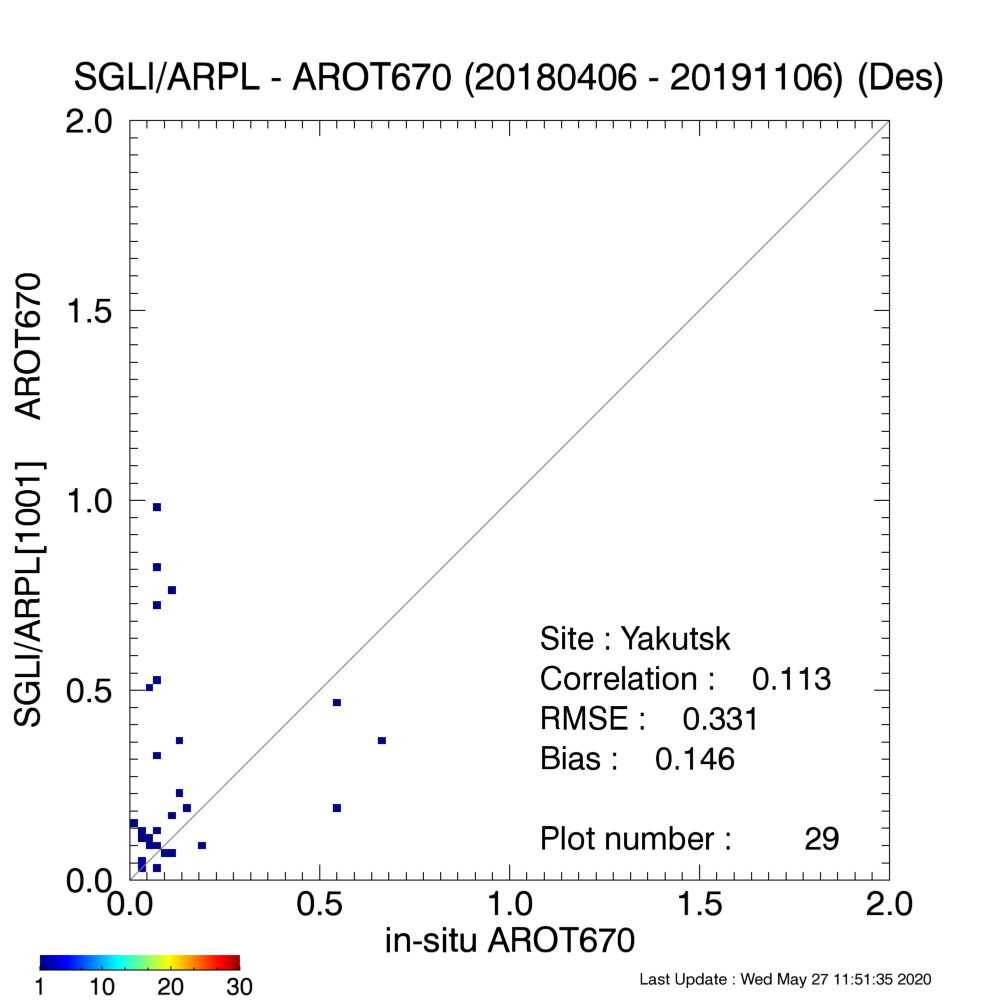 SGLI/ARPL - AROT670 (20180406 - 20191106) (Des)

SGLI/ARPL[1001] AROT670

2.0
1.5
1.0
0.5
0.0

0.0
0.5
1.0
1.5
2.0

in-situ AROT670

Site : Yakutsk
Correlation : 0.113
RMSE : 0.331
Bias : 0.146

Plot number : 29

1 10 20 30

Last Update : Wed May 27 11:51:35 2020